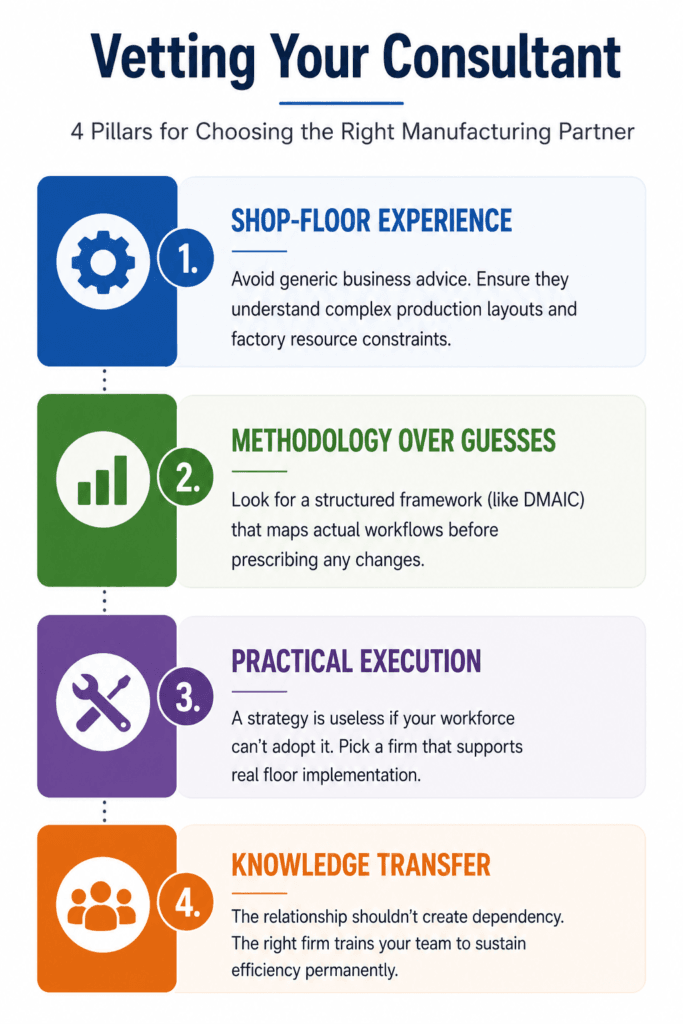 Vetting Your Consultant

4 Pillars for Choosing the Right Manufacturing Partner

1.

SHOP-FLOOR EXPERIENCE

Avoid generic business advice. Ensure they understand complex production layouts and factory resource constraints.

2.

METHODOLOGY OVER GUESSES

Look for a structured framework (like DMAIC) that maps actual workflows before prescribing any changes.

3.

PRACTICAL EXECUTION

A strategy is useless if your workforce can't adopt it. Pick a firm that supports real floor implementation.

4.

KNOWLEDGE TRANSFER

The relationship shouldn't create dependency. The right firm trains your team to sustain efficiency permanently.